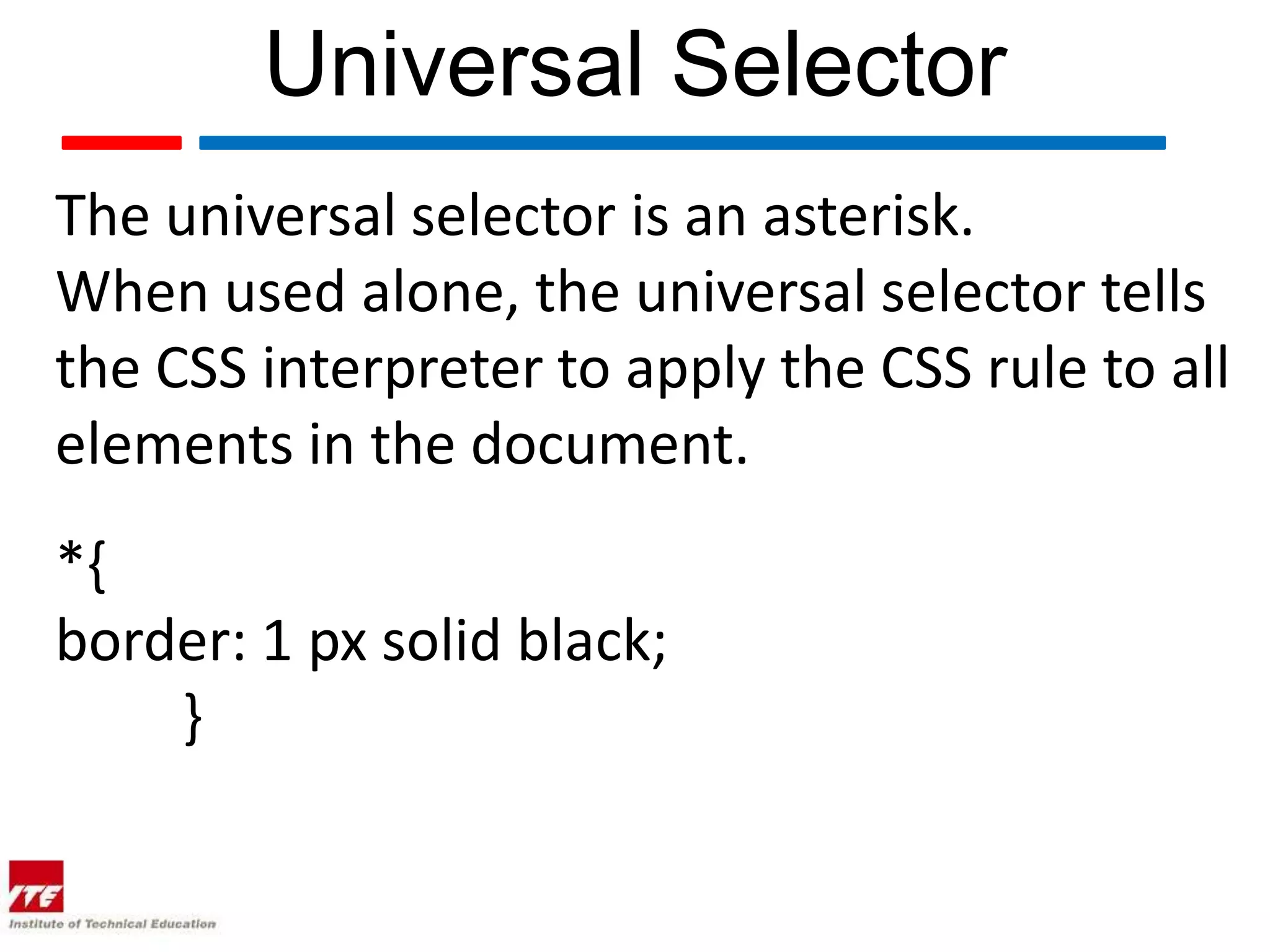 Universal Selector

The universal selector is an asterisk.
When used alone, the universal selector tells the CSS interpreter to apply the CSS rule to all elements in the document.

*{
border: 1 px solid black;
}

ITE
Institute of Technical Education